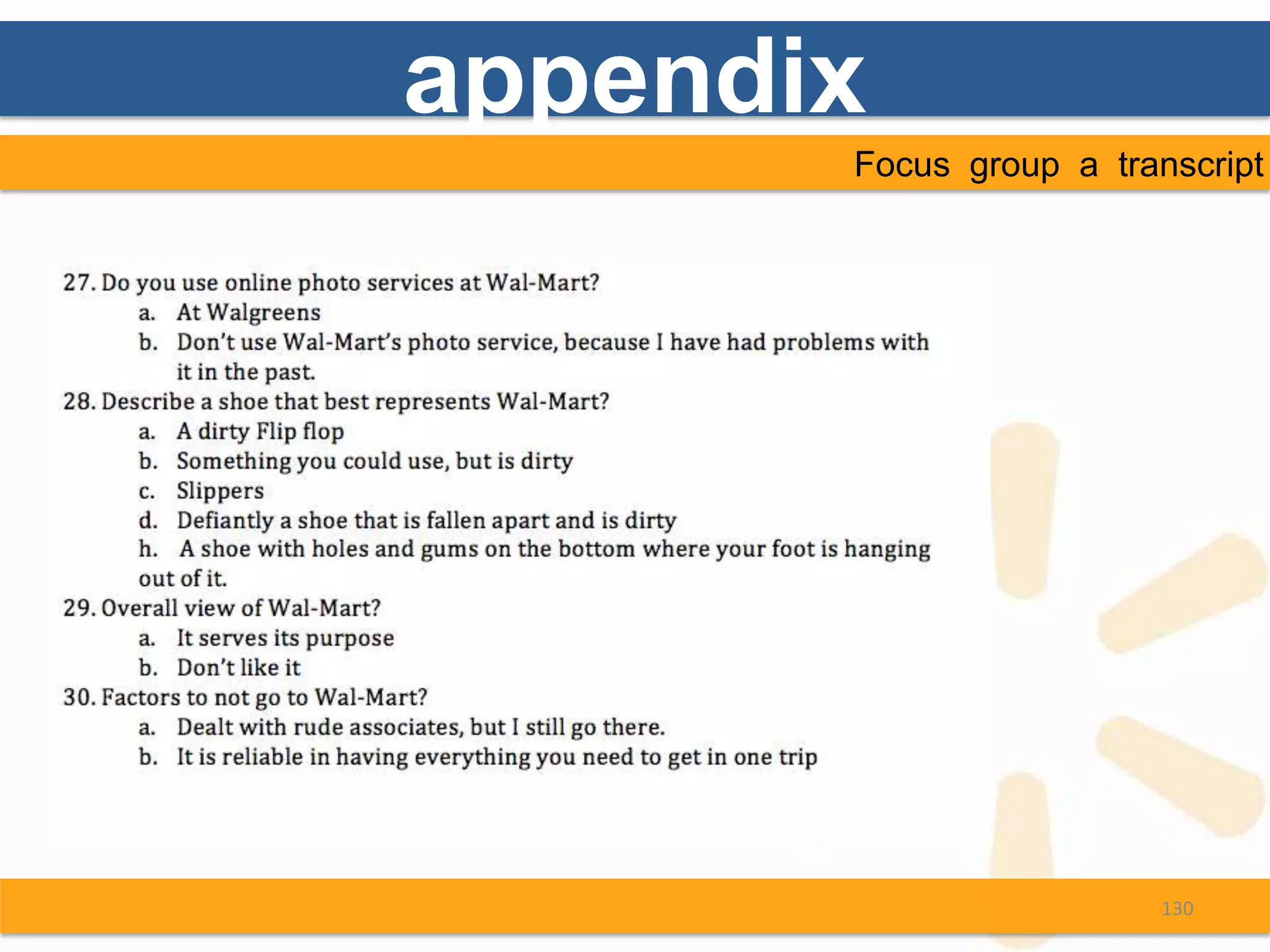 appendix

Focus group a transcript

27. Do you use online photo services at Wal-Mart?
a. At Walgreens
b. Don't use Wal-Mart's photo service, because I have had problems with it in the past.
28. Describe a shoe that best represents Wal-Mart?
a. A dirty Flip flop
b. Something you could use, but is dirty
c. Slippers
d. Defiantly a shoe that is fallen apart and is dirty
h. A shoe with holes and gums on the bottom where your foot is hanging out of it.
29. Overall view of Wal-Mart?
a. It serves its purpose
b. Don't like it
30. Factors to not go to Wal-Mart?
a. Dealt with rude associates, but I still go there.
b. It is reliable in having everything you need to get in one trip

130